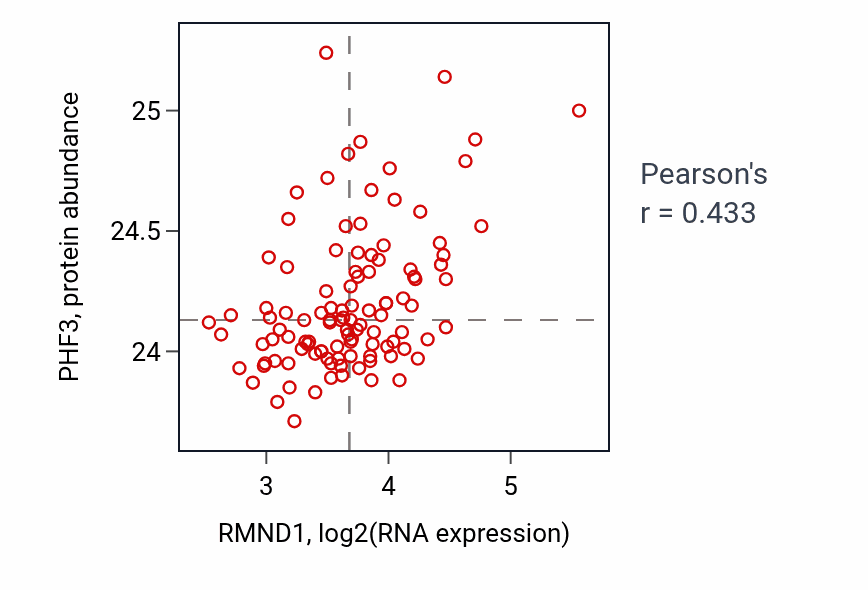 PHF3, protein abundance

25
24.5
24

3
4
5

RMND1, log2(RNA expression)

Pearson's
r = 0.433